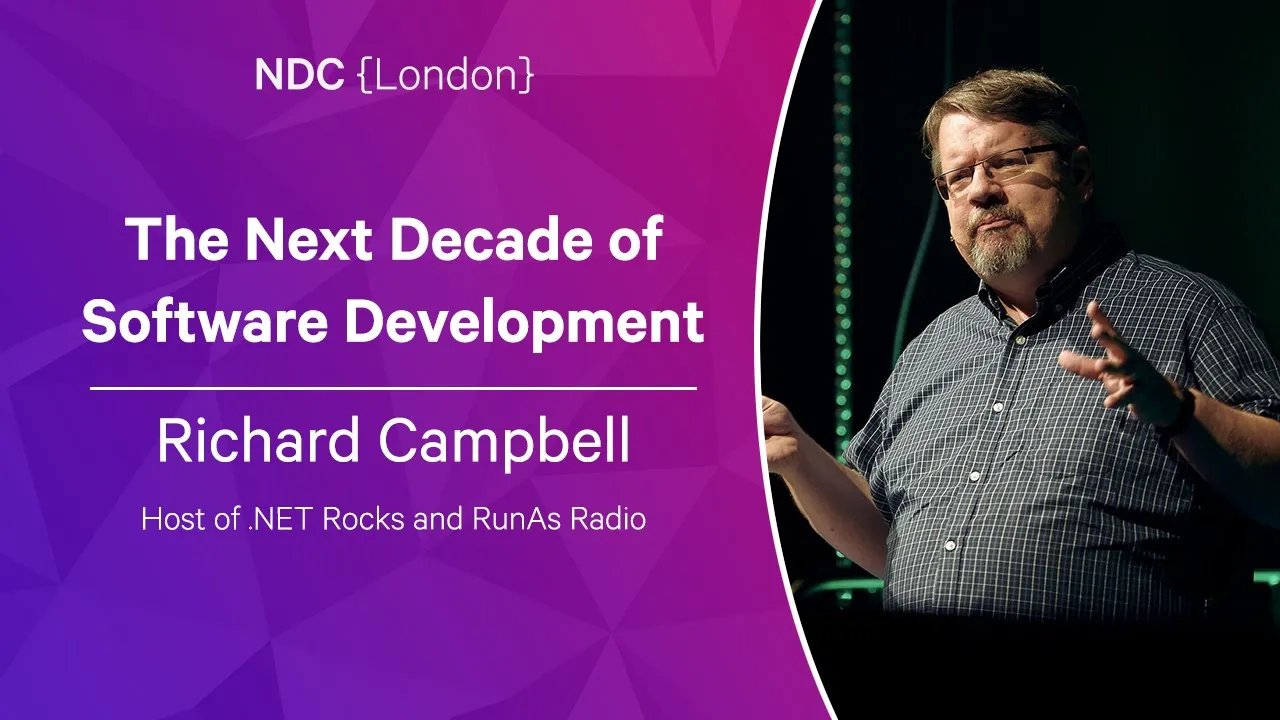 NDC {London}

The Next Decade of Software Development

Richard Campbell

Host of .NET Rocks and RunAs Radio